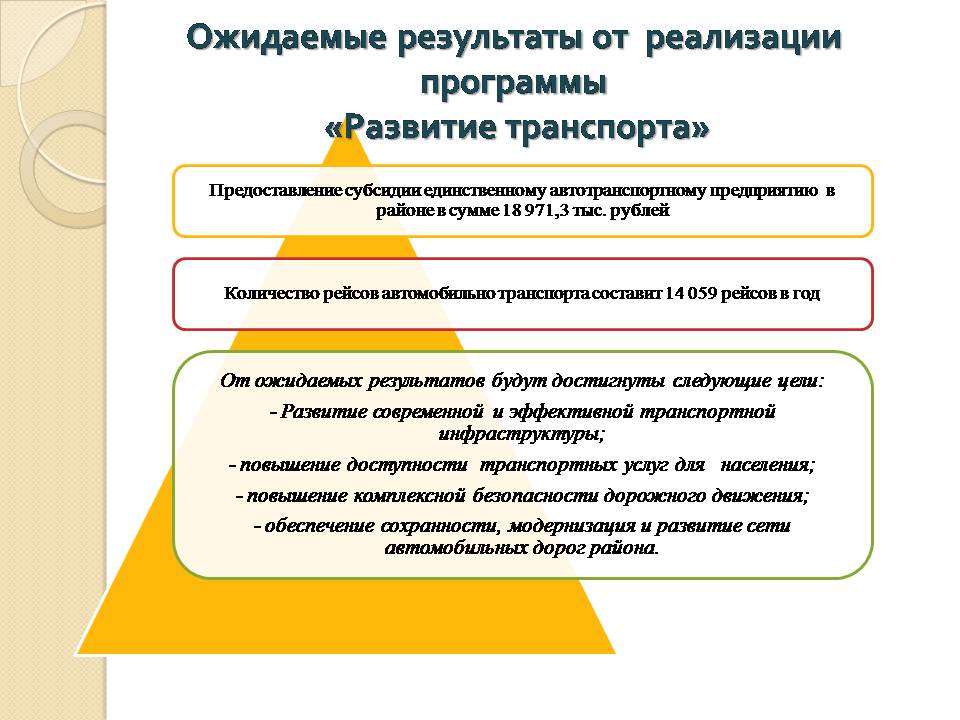 Ожидаемые результаты от реализации программы «Развитие транспорта»

Предоставление субсидии единственному автотранспортному предприятию в районе в сумме 18 971,3 тыс. рублей

Количество рейсов автомобильно транспорта составит 14 059 рейсов в год

От ожидаемых результатов будут достигнуты следующие цели:

- Развитие современной и эффективной транспортной инфраструктуры;

- повышение доступности транспортных услуг для населения;

- повышение комплексной безопасности дорожного движения;

- обеспечение сохранности, модернизация и развитие сети автомобильных дорог района.